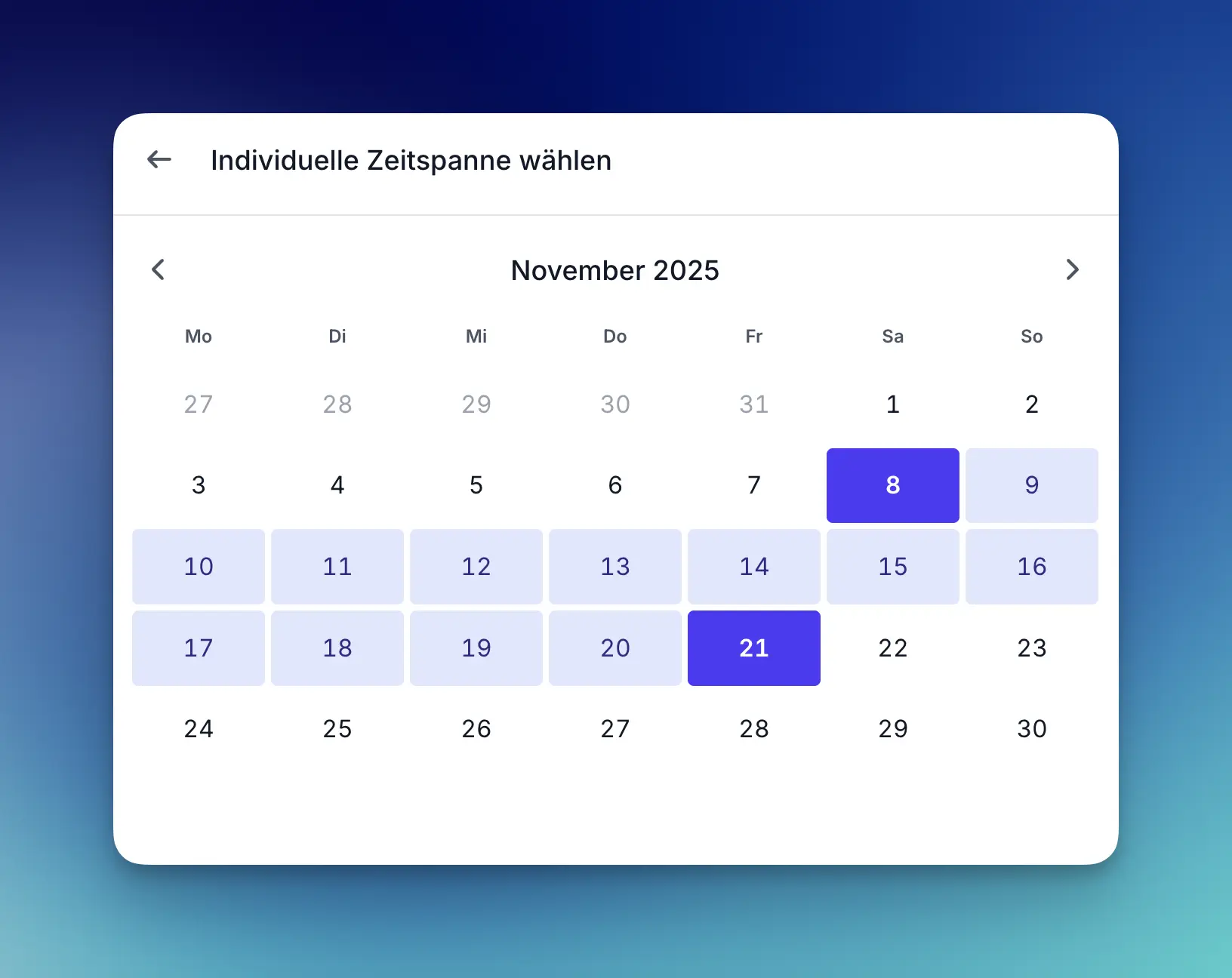 Individuelle Zeitspanne wählen

November 2025

| Mo | Di | Mi | Do | Fr | Sa | So |
|---|---|---|---|---|---|---|
| 27 | 28 | 29 | 30 | 31 | 1 | 2 |
| 3 | 4 | 5 | 6 | 7 | 8 | 9 |
| 10 | 11 | 12 | 13 | 14 | 15 | 16 |
| 17 | 18 | 19 | 20 | 21 | 22 | 23 |
| 24 | 25 | 26 | 27 | 28 | 29 | 30 |